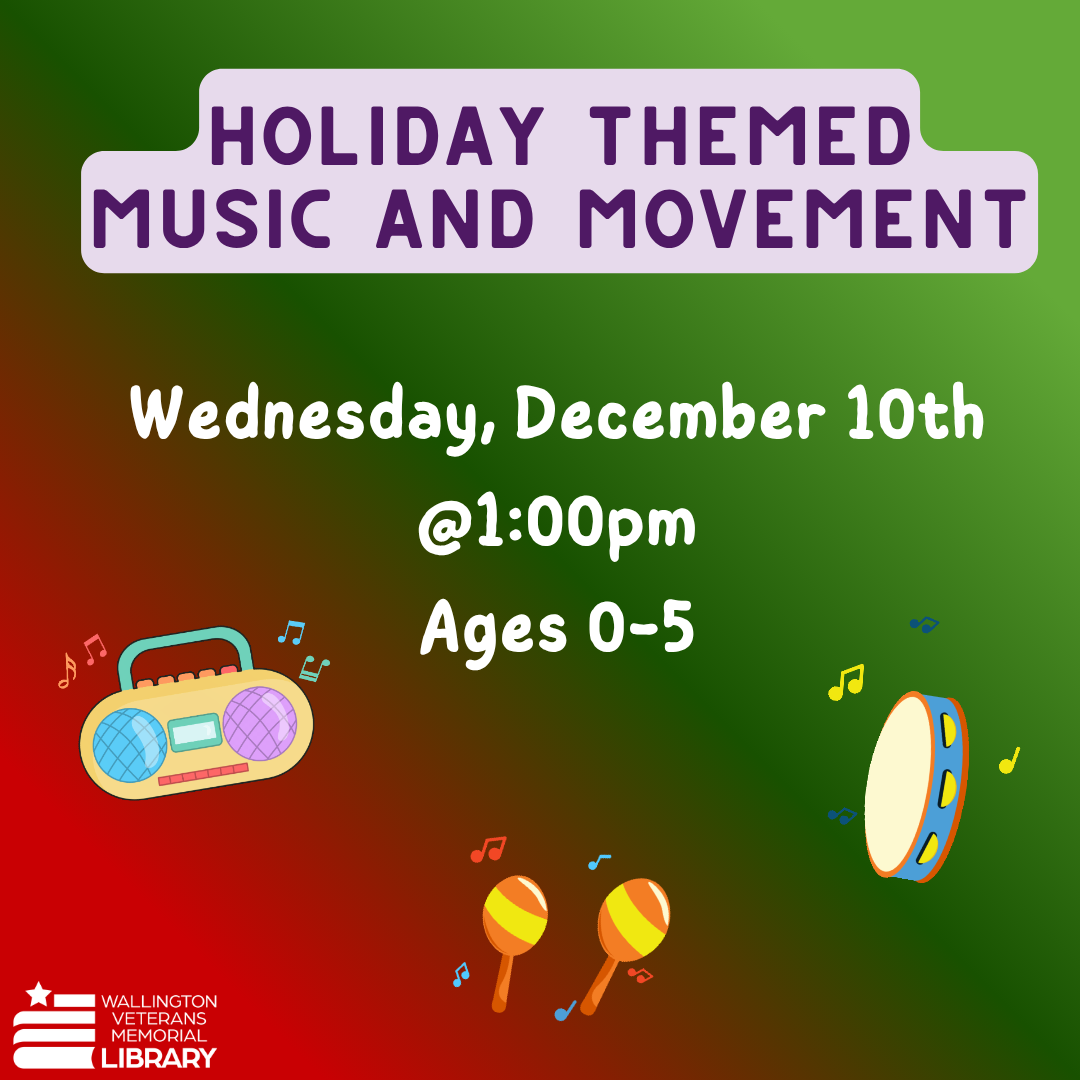 HOLIDAY THEMED MUSIC AND MOVEMENT

Wednesday, December 10th
@1:00pm
Ages 0-5

WALLINGTON VETERANS MEMORIAL LIBRARY